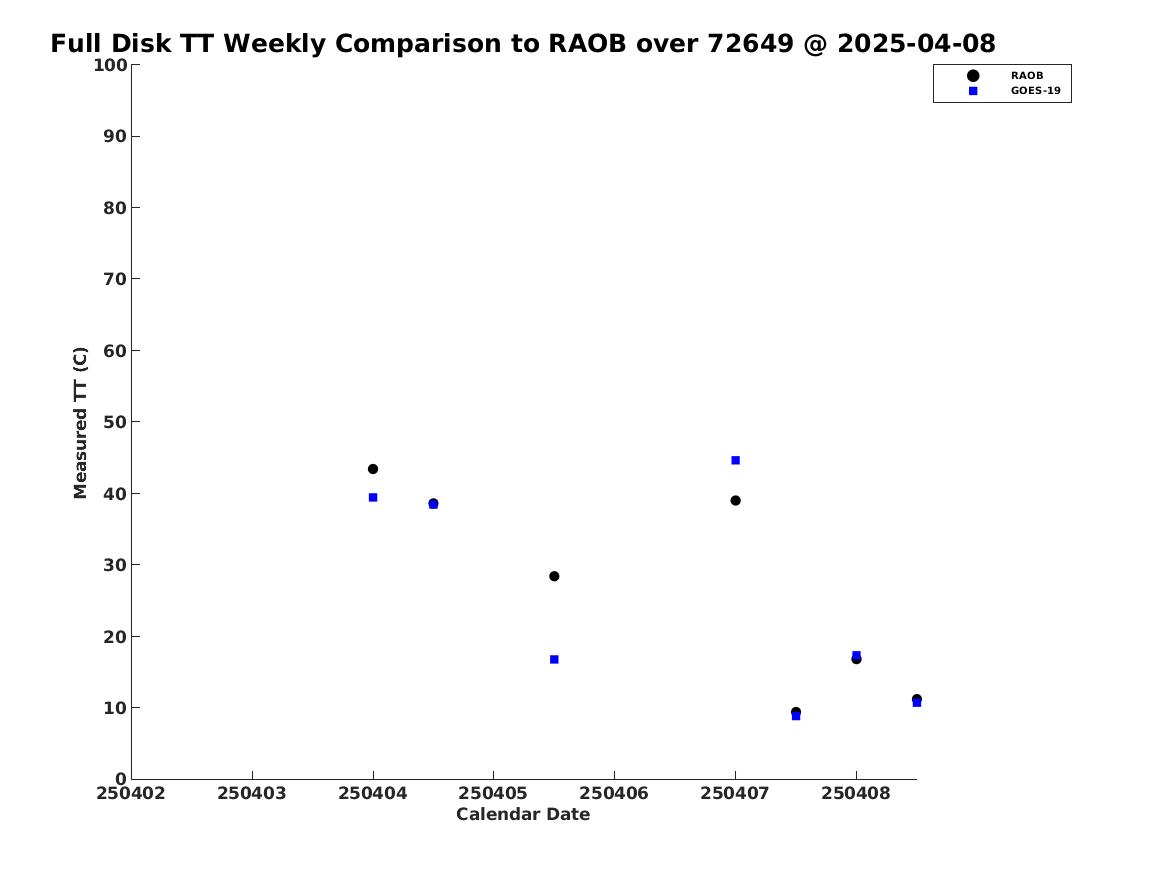 Full Disk TT Weekly Comparison to RAOB over 72649 @ 2025-04-08

RAOB
GOES-19

Measured TT (C)

100
90
80
70
60
50
40
30
20
10
0

250402 250403 250404 250405 250406 250407 250408

Calendar Date